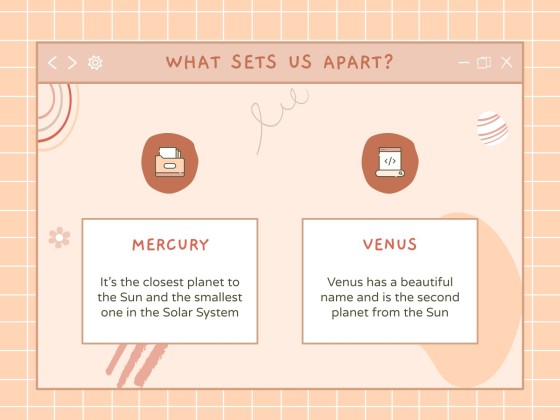 WHAT SETS US APART?

MERCURY

It's the closest planet to the Sun and the smallest one in the Solar System

VENUS

Venus has a beautiful name and is the second planet from the Sun